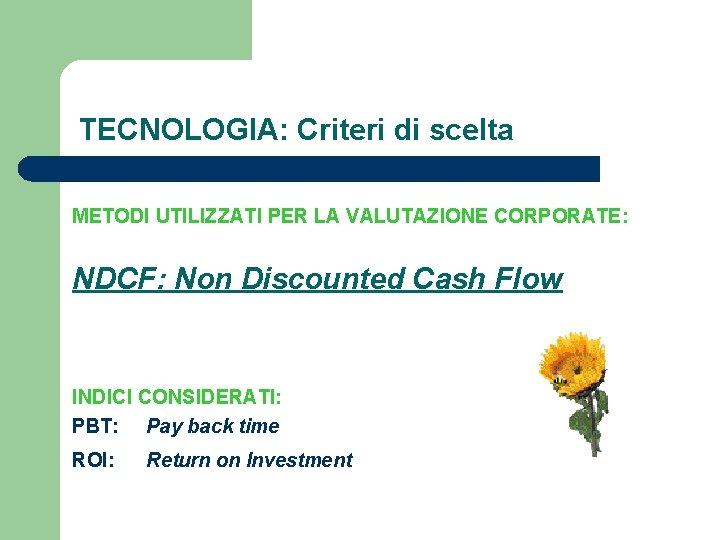 TECNOLOGIA: Criteri di scelta

METODI UTILIZZATI PER LA VALUTAZIONE CORPORATE:

NDCF: Non Discounted Cash Flow

INDICI CONSIDERATI:

PBT: Pay back time

ROI: Return on Investment